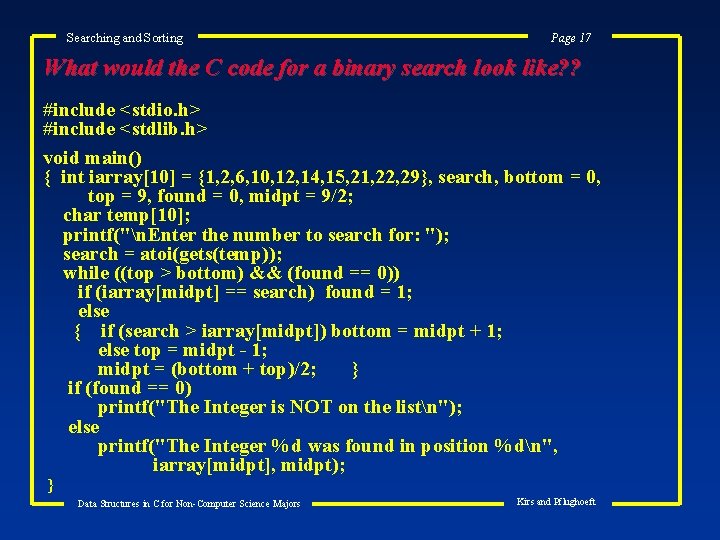 Searching and Sorting

Page 17

What would the C code for a binary search look like??

#include <stdio.h>
#include <stdlib.h>

void main()
{ int iarray[10] = {1,2,6,10,12,14,15,21,22,29}, search, bottom = 0,
top = 9, found = 0, midpt = 9/2;
char temp[10];
printf("\nEnter the number to search for: ");
search = atoi(gets(temp));
while ((top > bottom) && (found == 0))
if (iarray[midpt] == search) found = 1;
else
{ if (search > iarray[midpt]) bottom = midpt + 1;
else top = midpt - 1;
midpt = (bottom + top)/2; }
if (found == 0)
printf("The Integer is NOT on the list\n");
else
printf("The Integer %d was found in position %d\n",
iarray[midpt], midpt);
}

Data Structures in C for Non-Computer Science Majors

Kirs and Pflughoeft